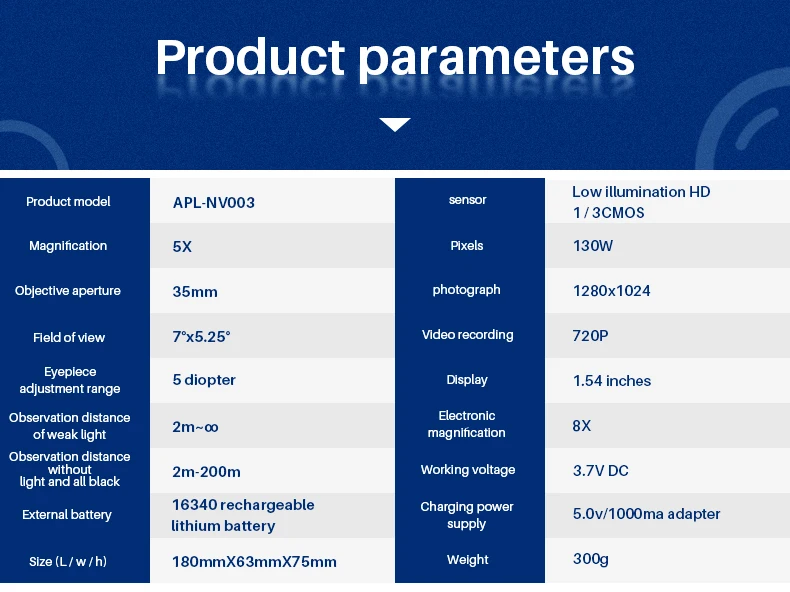 Product parameters

| Product model | APL-NV003 | sensor | Low illumination HD 1 / 3CMOS |
|---|---|---|---|
| Magnification | 5X | Pixels | 130W |
| Objective aperture | 35mm | photograph | 1280x1024 |
| Field of view | 7°x5.25° | Video recording | 720P |
| Eyepiece adjustment range | 5 diopter | Display | 1.54 inches |
| Observation distance of weak light | 2m~∞ | Electronic magnification | 8X |
| Observation distance without light and all black | 2m-200m | Working voltage | 3.7V DC |
| External battery | 16340 rechargeable lithium battery | Charging power supply | 5.0v/1000ma adapter |
| Size (L / w / h) | 180mmX63mmX75mm | Weight | 300g |